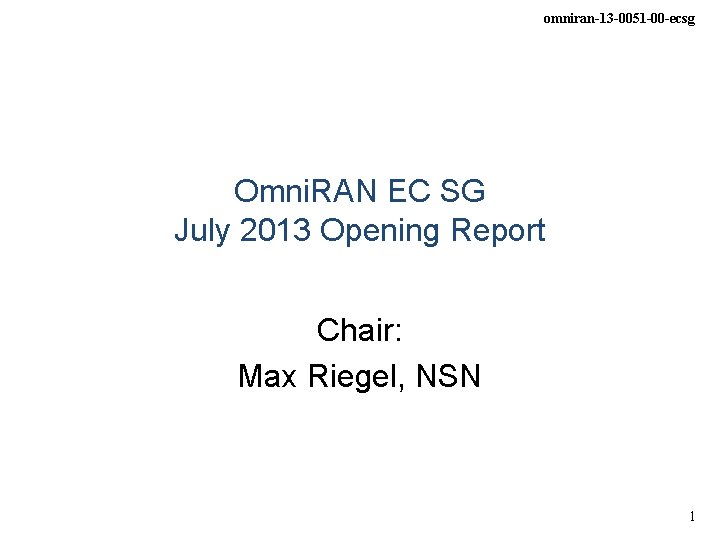 omniran-13-0051-00-ecsg

OmniRAN EC SG
July 2013 Opening Report

Chair:
Max Riegel, NSN

1